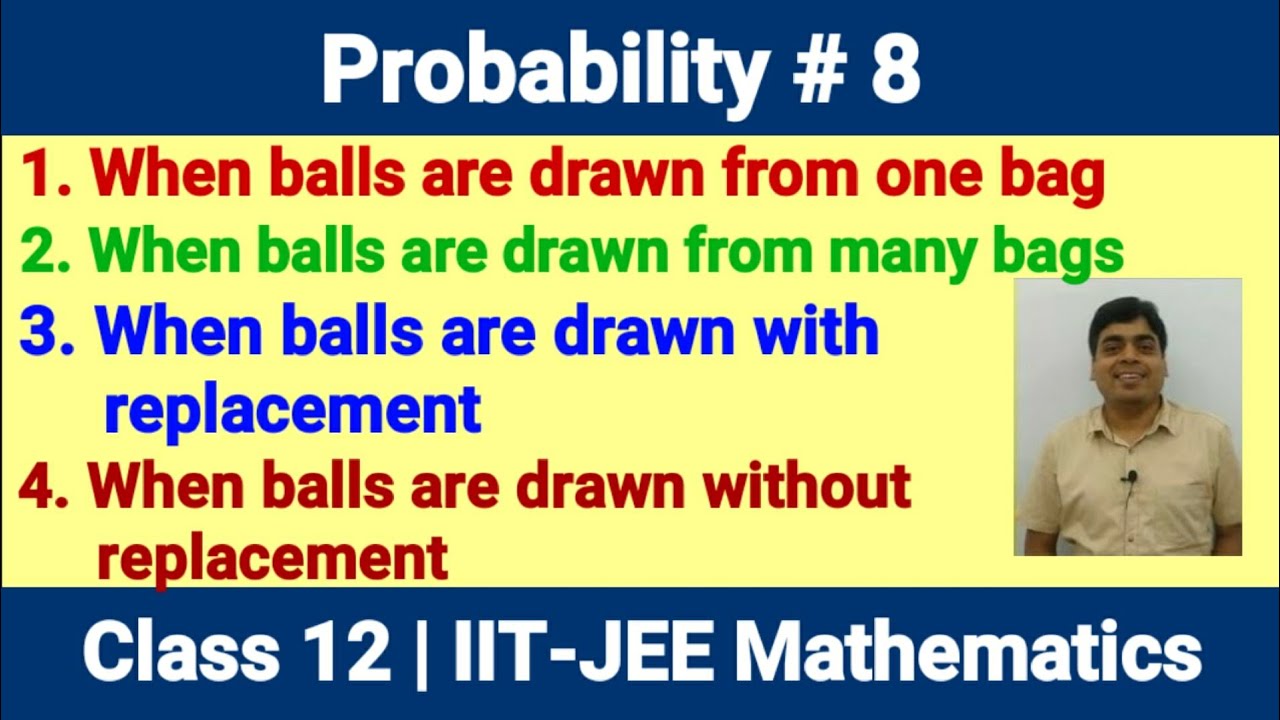 Probability # 8

1. When balls are drawn from one bag

2. When balls are drawn from many bags

3. When balls are drawn with replacement

4. When balls are drawn without replacement

Class 12 | IIT-JEE Mathematics